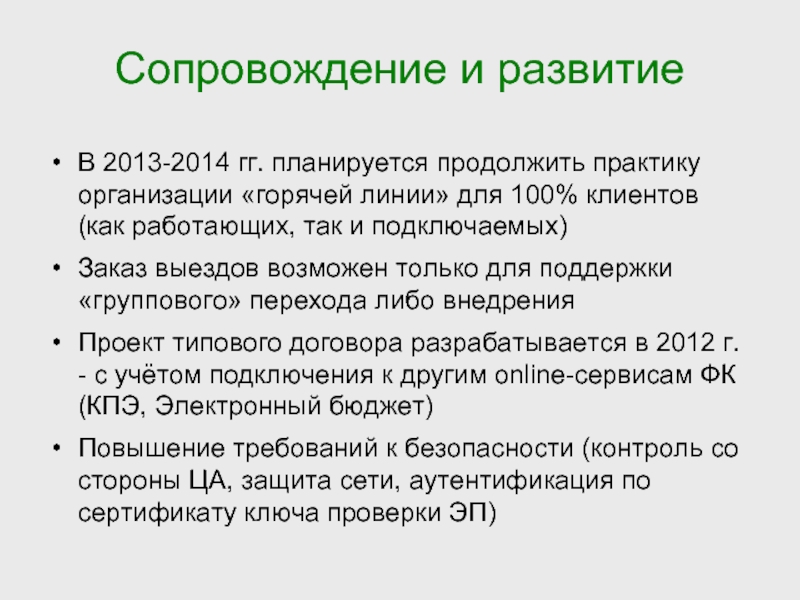 Сопровождение и развитие

• В 2013-2014 гг. планируется продолжить практику организации «горячей линии» для 100% клиентов (как работающих, так и подключаемых)

• Заказ выездов возможен только для поддержки «группового» перехода либо внедрения

• Проект типового договора разрабатывается в 2012 г. - с учётом подключения к другим online-сервисам ФК (КПЭ, Электронный бюджет)

• Повышение требований к безопасности (контроль со стороны ЦА, защита сети, аутентификация по сертификату ключа проверки ЭП)